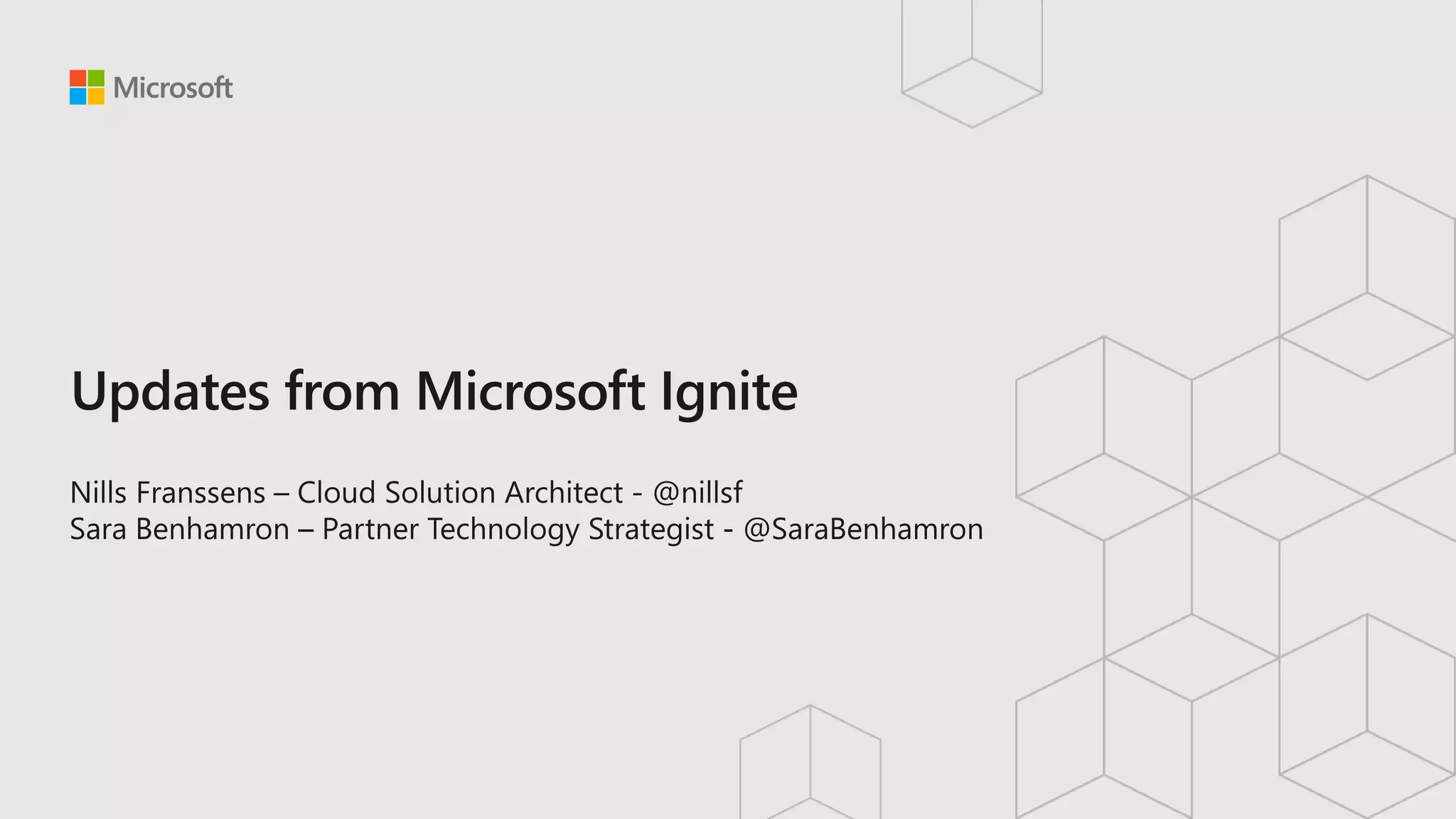 Microsoft

Updates from Microsoft Ignite

Nills Franssens – Cloud Solution Architect - @nillsf
Sara Benhamron – Partner Technology Strategist - @SaraBenhamron